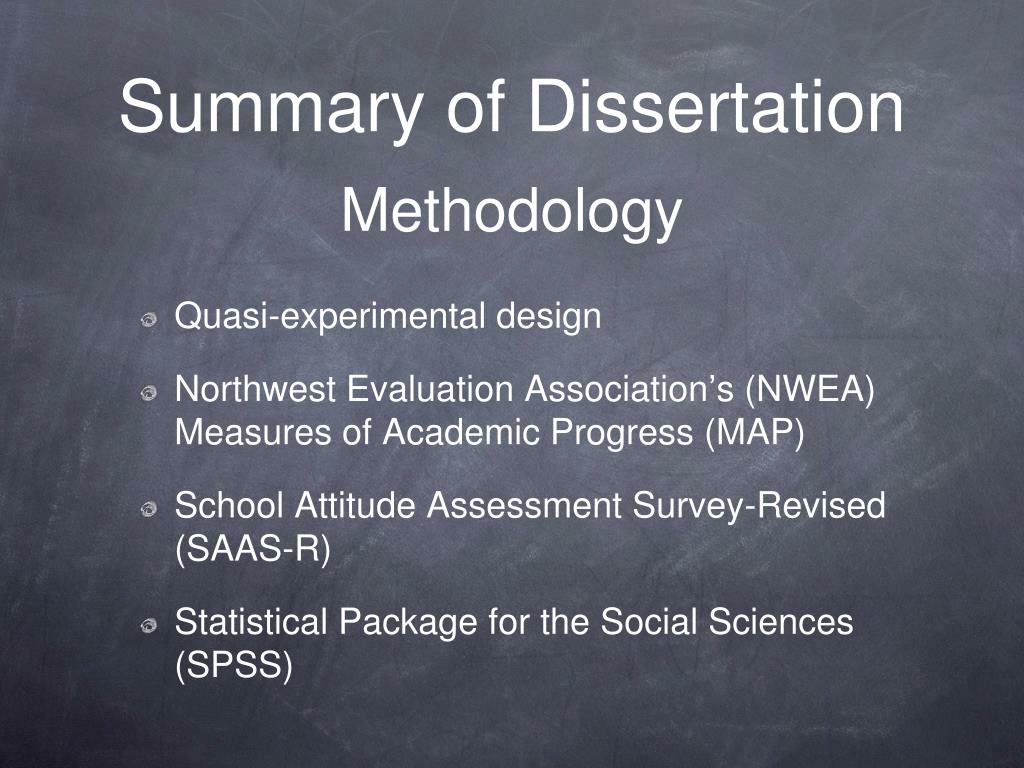 Summary of Dissertation
Methodology

Quasi-experimental design

Northwest Evaluation Association's (NWEA) Measures of Academic Progress (MAP)

School Attitude Assessment Survey-Revised (SAAS-R)

Statistical Package for the Social Sciences (SPSS)